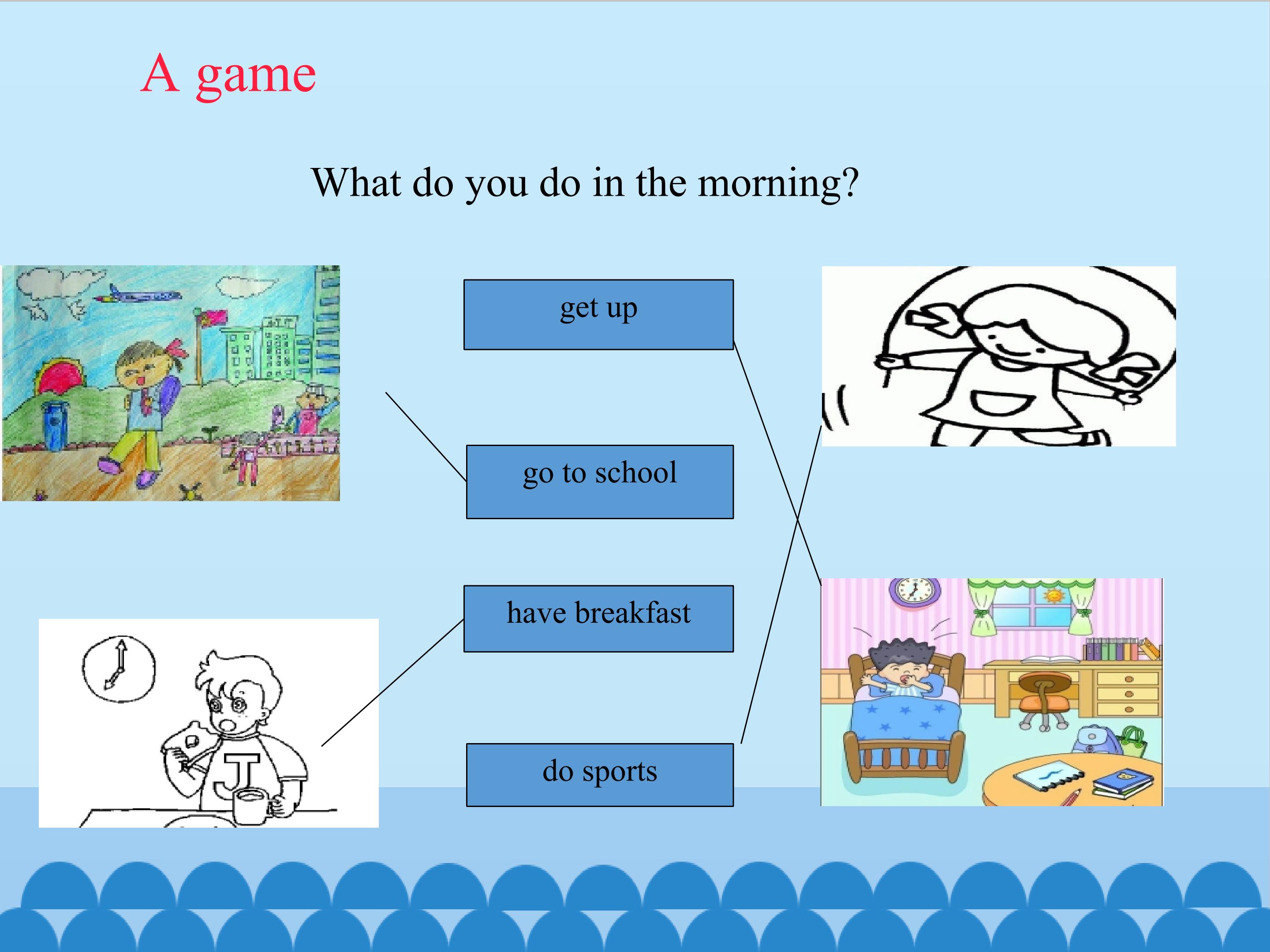 A game

What do you do in the morning?

get up

go to school

have breakfast

do sports